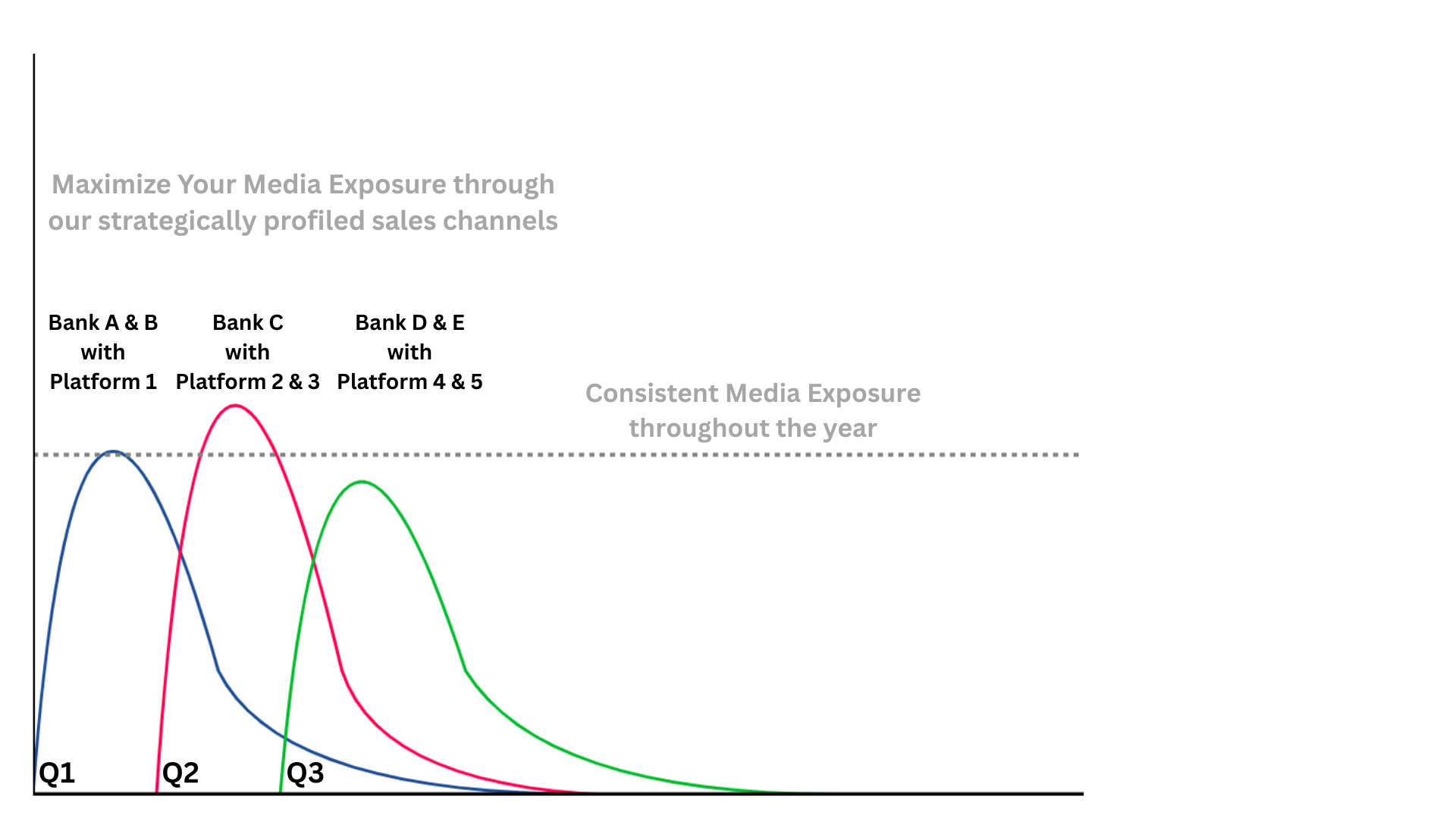 Maximize Your Media Exposure through our strategically profiled sales channels

Bank A & B
with
Platform 1

Bank C
with
Platform 2 & 3

Bank D & E
with
Platform 4 & 5

Consistent Media Exposure throughout the year

Q1

Q2

Q3